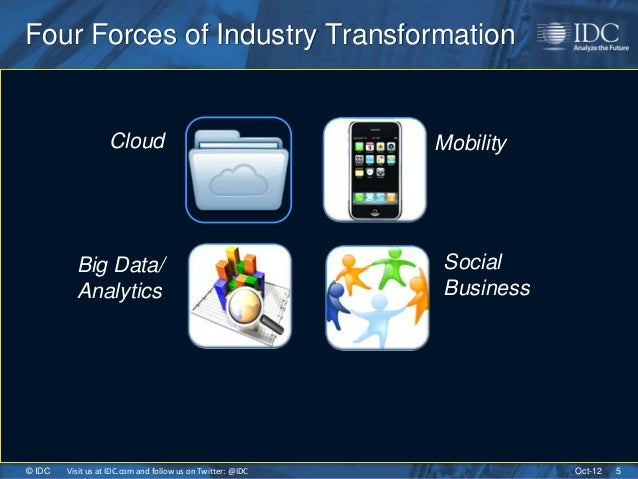 Four Forces of Industry Transformation

IDC
Analyze the Future

Cloud

Mobility

Big Data/
Analytics

Social
Business

© IDC Visit us at IDC.com and follow us on Twitter: @IDC Oct-12 5